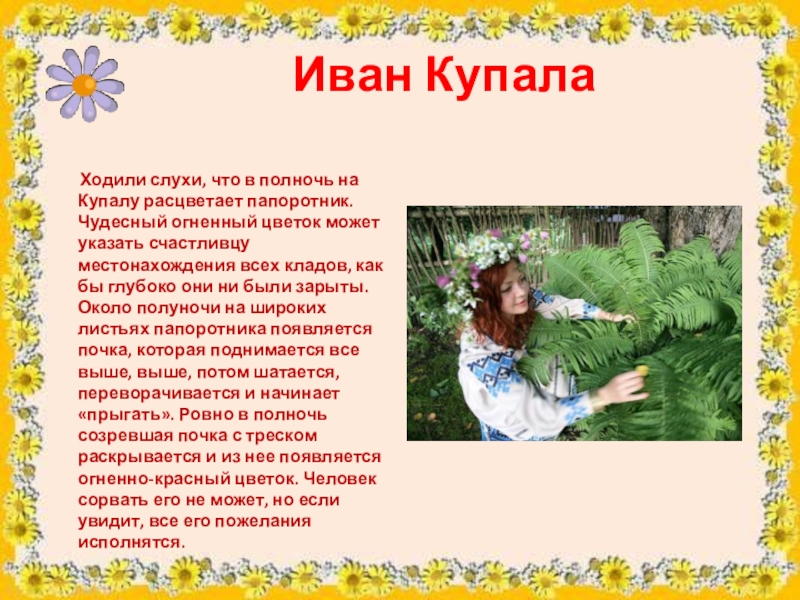 Иван Купала

Ходили слухи, что в полночь на Купалу расцветает папоротник. Чудесный огненный цветок может указать счастливцу местонахождения всех кладов, как бы глубоко они ни были зарыты. Около полуночи на широких листьях папоротника появляется почка, которая поднимается все выше, выше, потом шатается, переворачивается и начинает «прыгать». Ровно в полночь созревшая почка с треском раскрывается и из нее появляется огненно-красный цветок. Человек сорвать его не может, но если увидит, все его пожелания исполнятся.